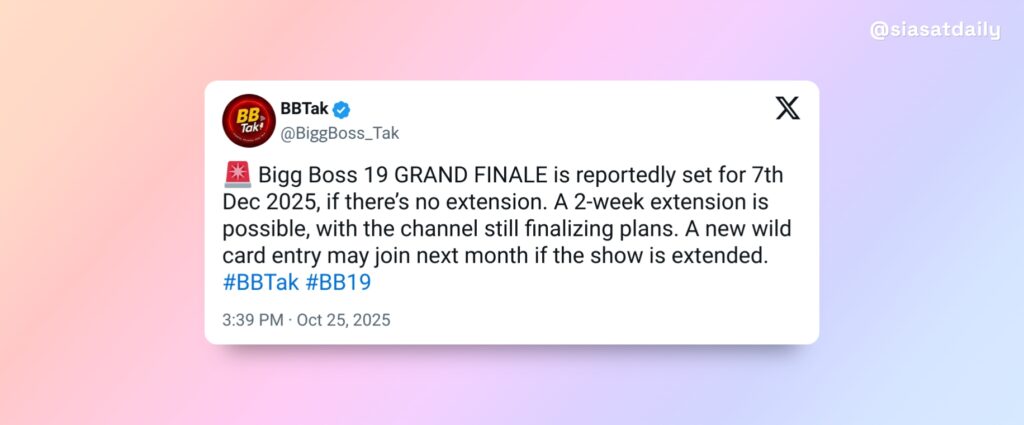 @siasatdaily

BB Tak

BBTak
@BiggBoss_Tak

🚨 Bigg Boss 19 GRAND FINALE is reportedly set for 7th Dec 2025, if there's no extension. A 2-week extension is possible, with the channel still finalizing plans. A new wild card entry may join next month if the show is extended. #BBTak #BB19

3:39 PM · Oct 25, 2025